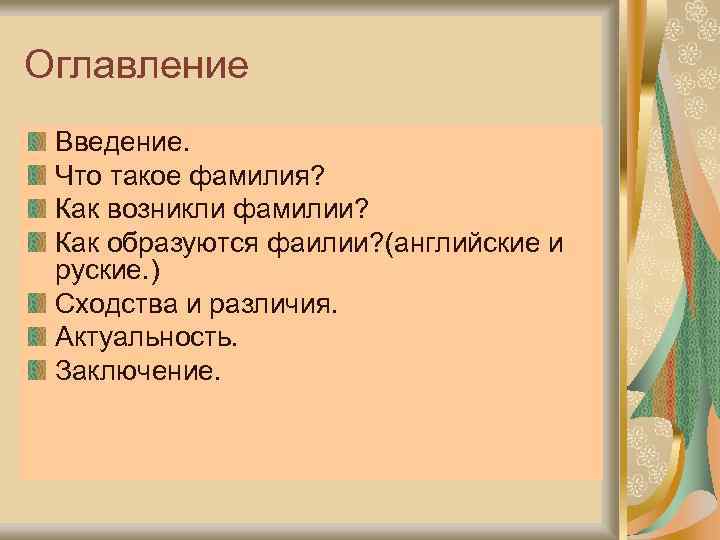 Оглавление

Введение.
Что такое фамилия?
Как возникли фамилии?
Как образуются фаилии?(английские и руские.)
Сходства и различия.
Актуальность.
Заключение.